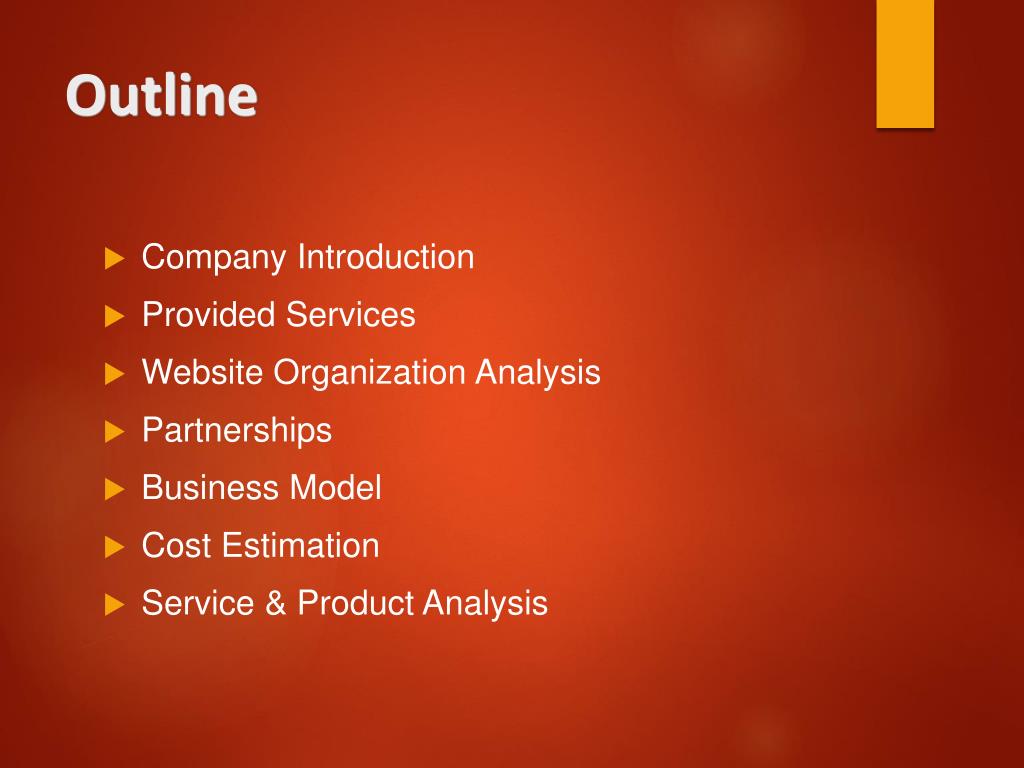 Outline

Company Introduction
Provided Services
Website Organization Analysis
Partnerships
Business Model
Cost Estimation
Service & Product Analysis